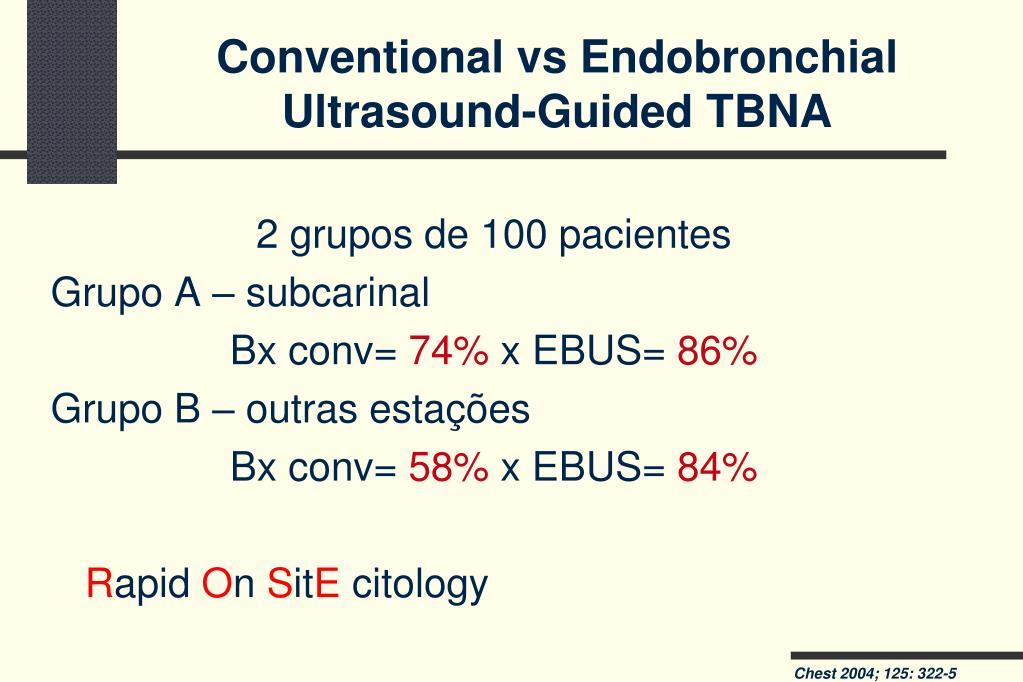 Conventional vs Endobronchial Ultrasound-Guided TBNA

2 grupos de 100 pacientes

Grupo A – subcarinal

Bx conv= 74% x EBUS= 86%

Grupo B – outras estações

Bx conv= 58% x EBUS= 84%

Rapid On SitE citology

Chest 2004; 125: 322-5